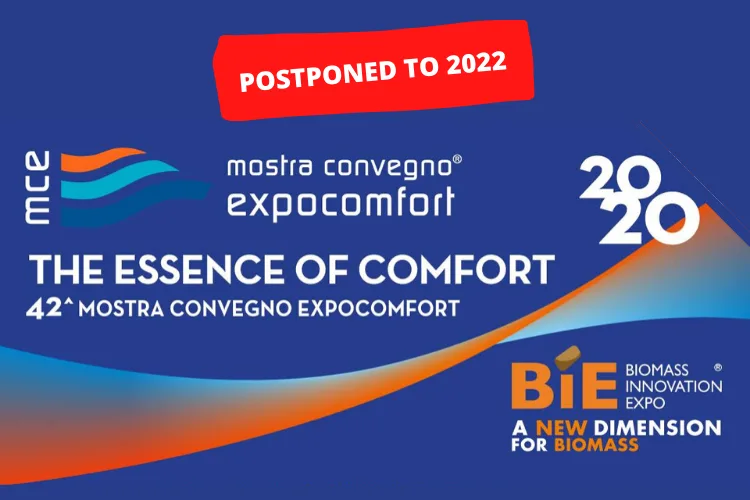 POSTPONED TO 2022

mce

mostra convegno®
expocomfort

2020

THE ESSENCE OF COMFORT
42^ MOSTRA CONVEGNO EXPOCOMFORT

BiE BIOMASS INNOVATION EXPO ®
A NEW DIMENSION FOR BIOMASS